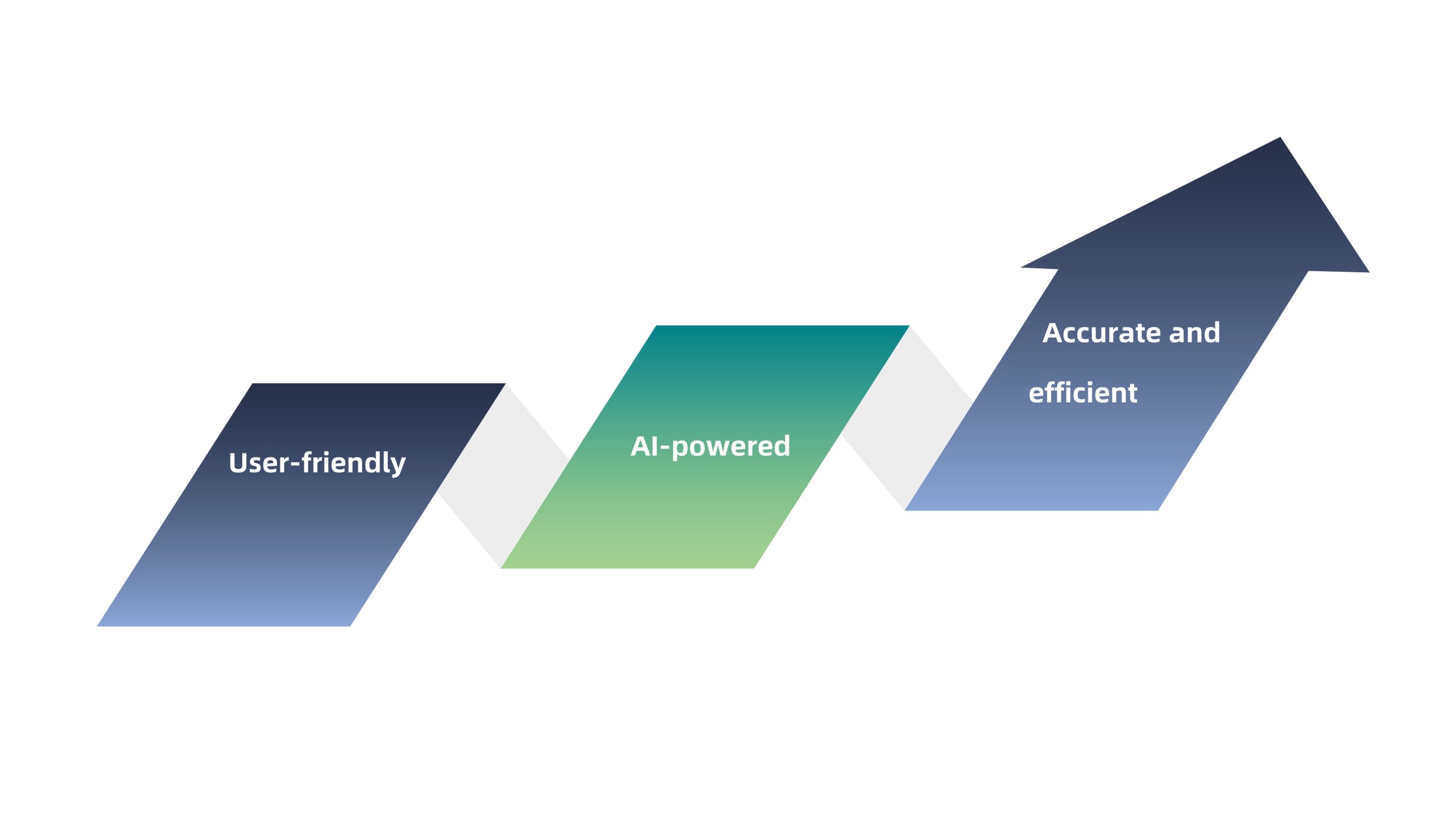 User-friendly

AI-powered

Accurate and efficient